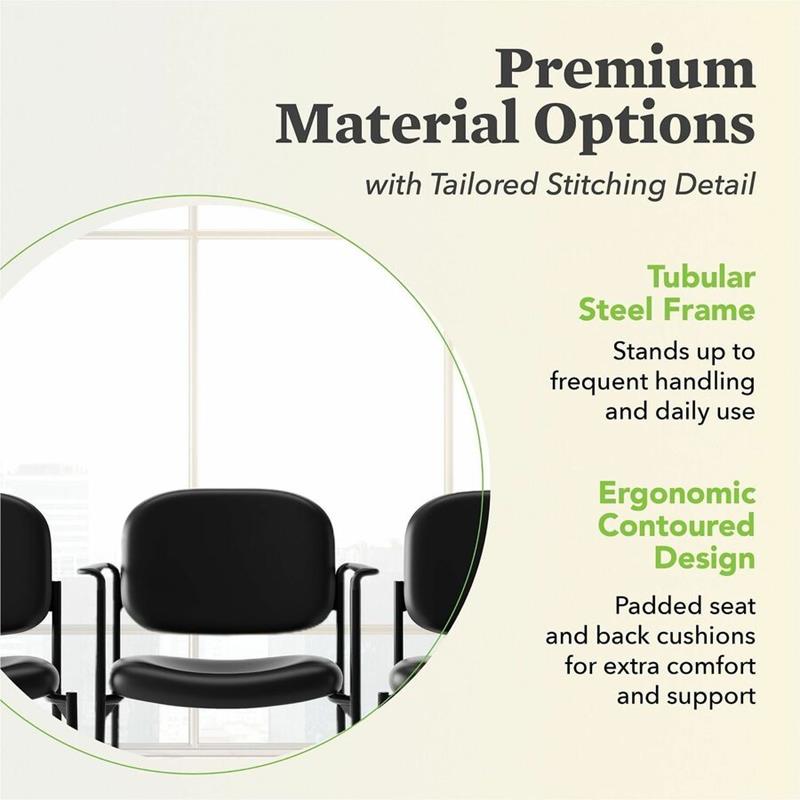 Premium Material Options

with Tailored Stitching Detail

Tubular Steel Frame

Stands up to frequent handling and daily use

Ergonomic Contoured Design

Padded seat and back cushions for extra comfort and support